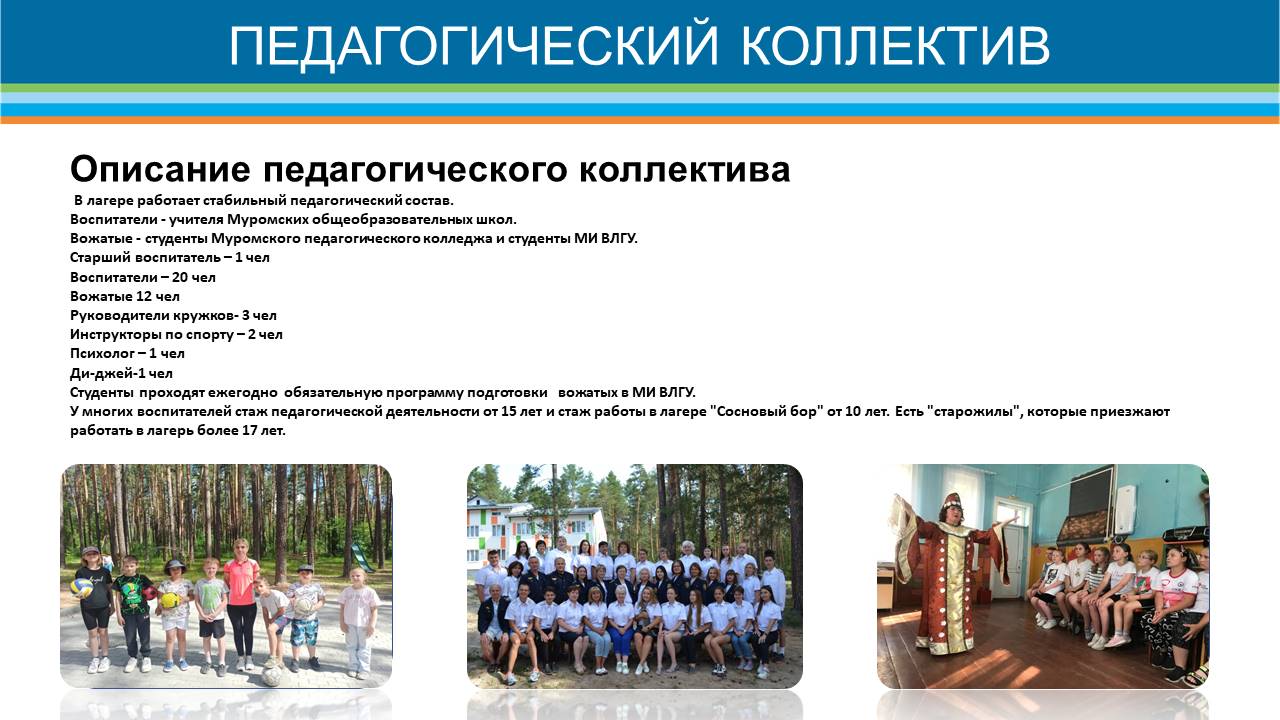 ПЕДАГОГИЧЕСКИЙ КОЛЛЕКТИВ

Описание педагогического коллектива

В лагере работает стабильный педагогический состав.
Воспитатели - учителя Муромских общеобразовательных школ.
Вожатые - студенты Муромского педагогического колледжа и студенты МИ ВЛГУ.
Старший воспитатель – 1 чел
Воспитатели – 20 чел
Вожатые 12 чел
Руководители кружков- 3 чел
Инструкторы по спорту – 2 чел
Психолог – 1 чел
Ди-джей-1 чел
Студенты проходят ежегодно обязательную программу подготовки вожатых в МИ ВЛГУ.
У многих воспитателей стаж педагогической деятельности от 15 лет и стаж работы в лагере "Сосновый бор" от 10 лет. Есть "старожилы", которые приезжают работать в лагерь более 17 лет.